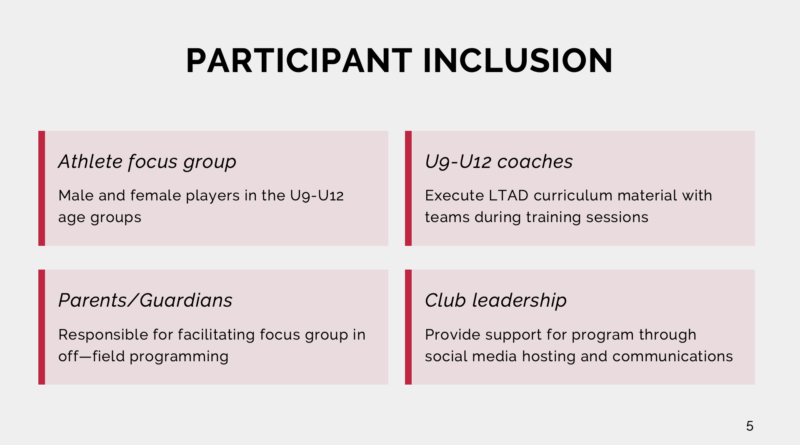 PARTICIPANT INCLUSION

Athlete focus group

Male and female players in the U9-U12 age groups

U9-U12 coaches

Execute LTAD curriculum material with teams during training sessions

Parents/Guardians

Responsible for facilitating focus group in off—field programming

Club leadership

Provide support for program through social media hosting and communications

5